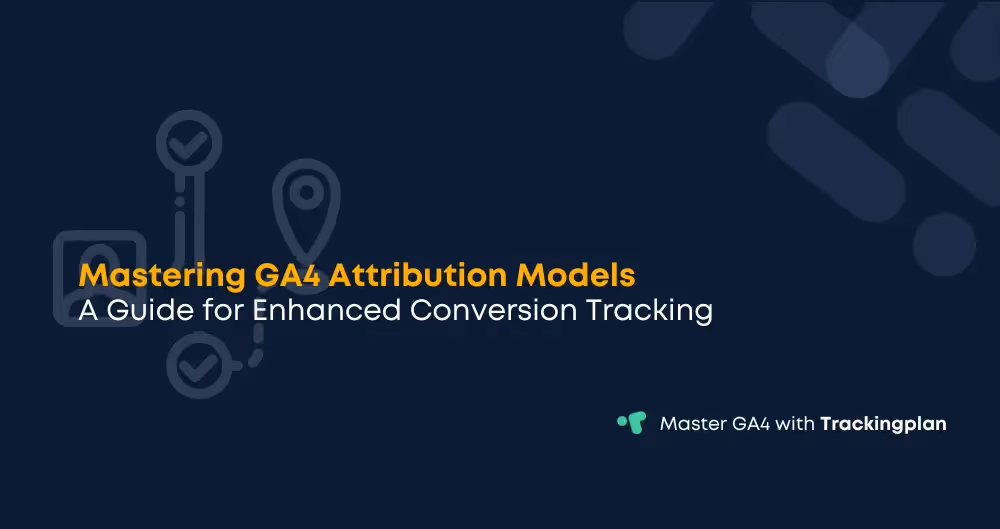 Mastering GA4 Attribution Models
A Guide for Enhanced Conversion Tracking

Master GA4 with Trackingplan